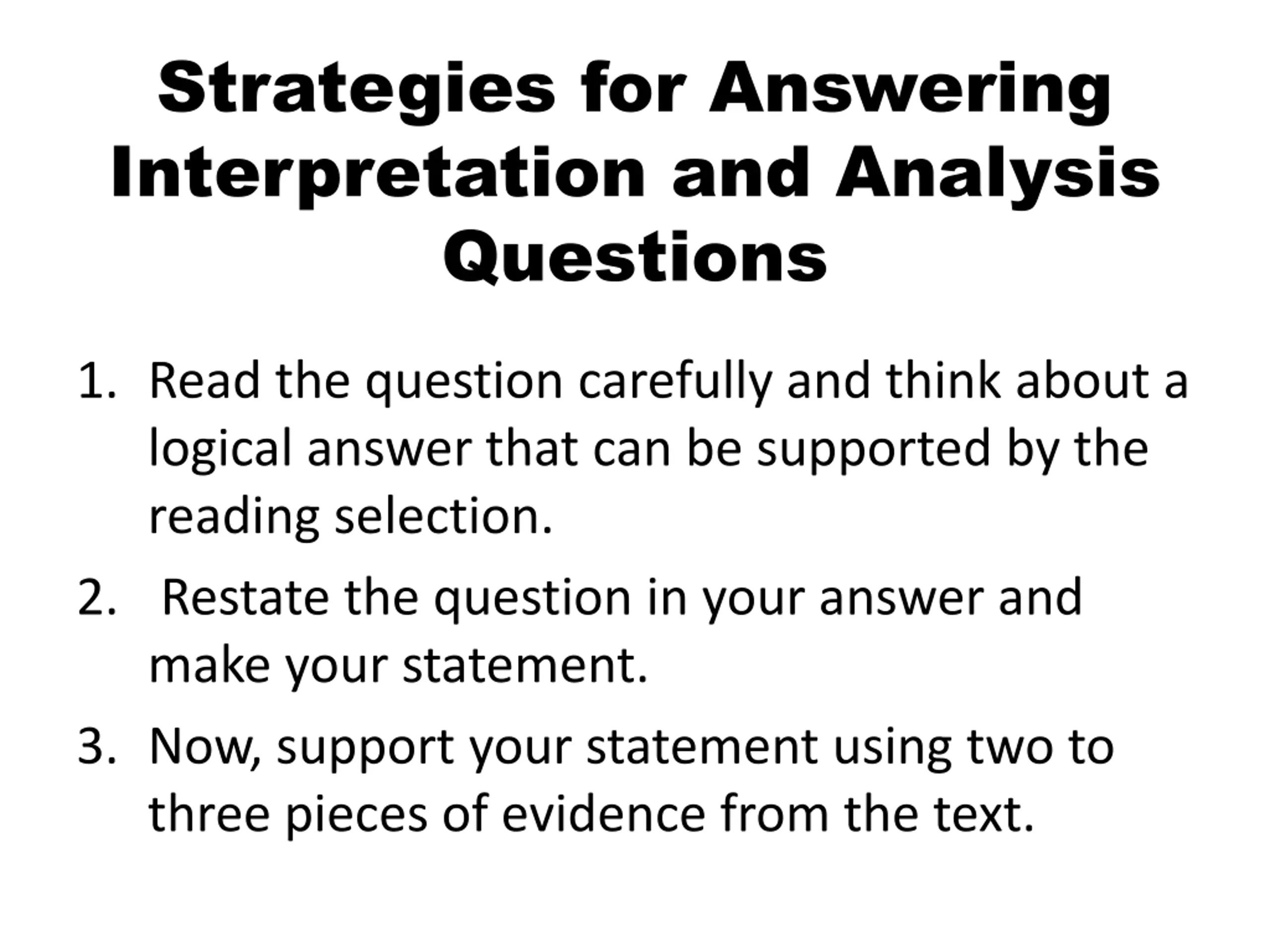 Strategies for Answering Interpretation and Analysis Questions

1. Read the question carefully and think about a logical answer that can be supported by the reading selection.
2. Restate the question in your answer and make your statement.
3. Now, support your statement using two to three pieces of evidence from the text.